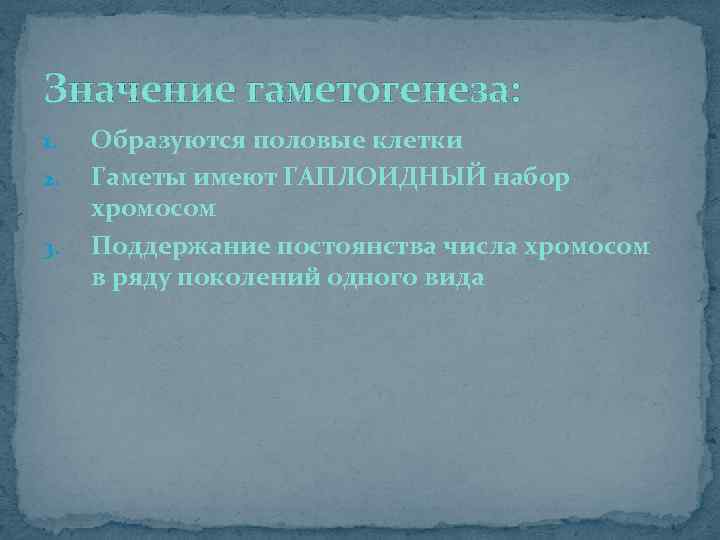 Значение гаметогенеза:

1. Образуются половые клетки
2. Гаметы имеют ГАПЛОИДНЫЙ набор хромосом
3. Поддержание постоянства числа хромосом в ряду поколений одного вида